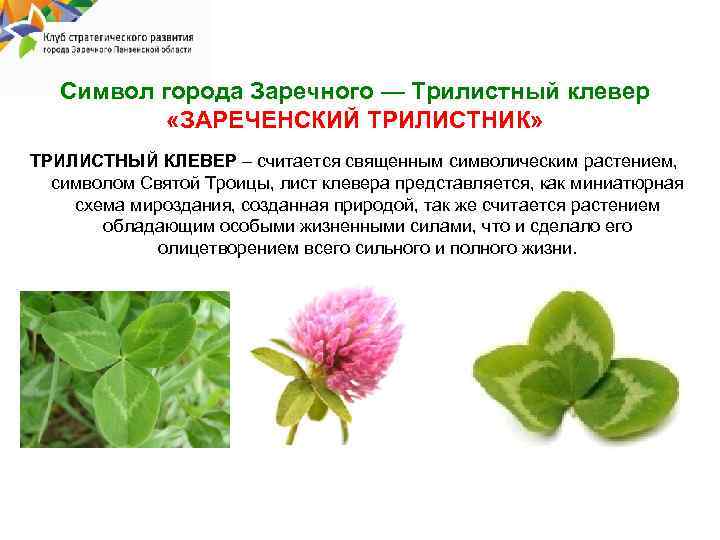 Клуб стратегического развития города Заречного Пензенской области

Символ города Заречного — Трилистный клевер «ЗАРЕЧЕНСКИЙ ТРИЛИСТНИК»

ТРИЛИСТНЫЙ КЛЕВЕР – считается священным символическим растением, символом Святой Троицы, лист клевера представляется, как миниатюрная схема мироздания, созданная природой, так же считается растением обладающим особыми жизненными силами, что и сделало его олицетворением всего сильного и полного жизни.